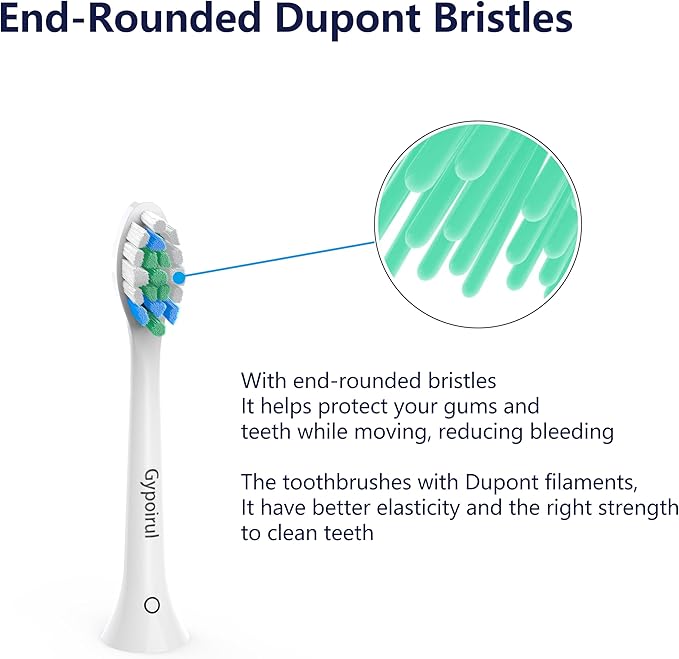 End-Rounded Dupont Bristles

Gypoirul

With end-rounded bristles
It helps protect your gums and teeth while moving, reducing bleeding

The toothbrushes with Dupont filaments,
It have better elasticity and the right strength to clean teeth